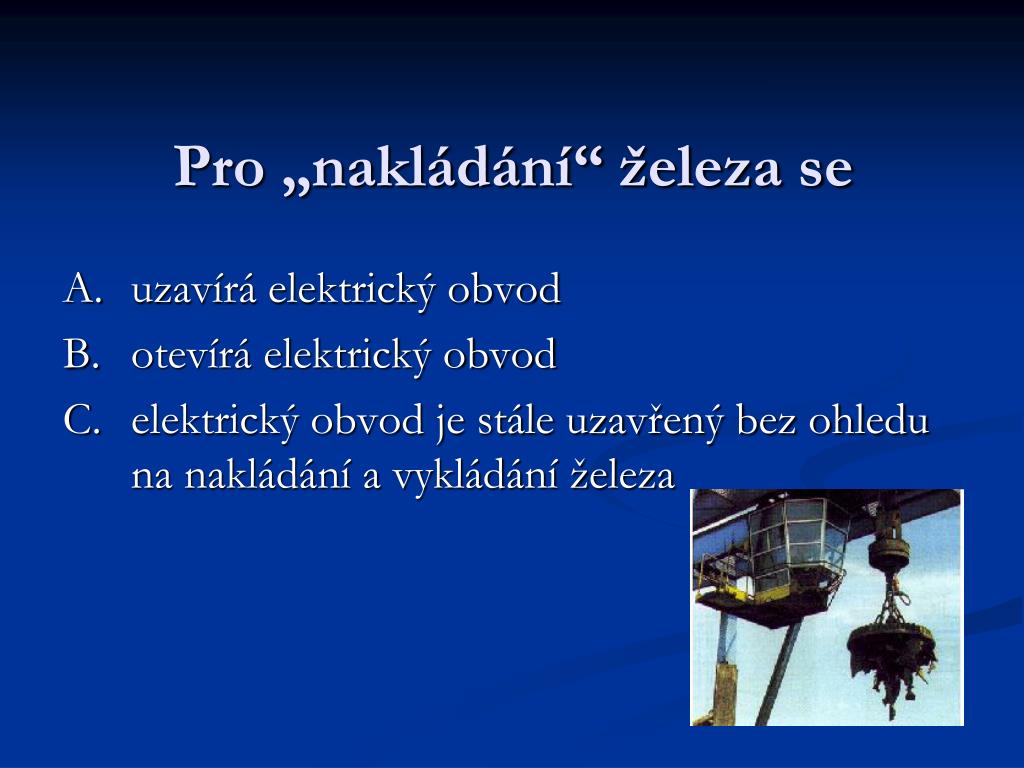 Pro „nakládání“ železa se

A. uzavírá elektrický obvod
B. otevírá elektrický obvod
C. elektrický obvod je stále uzavřený bez ohledu na nakládání a vykládání železa